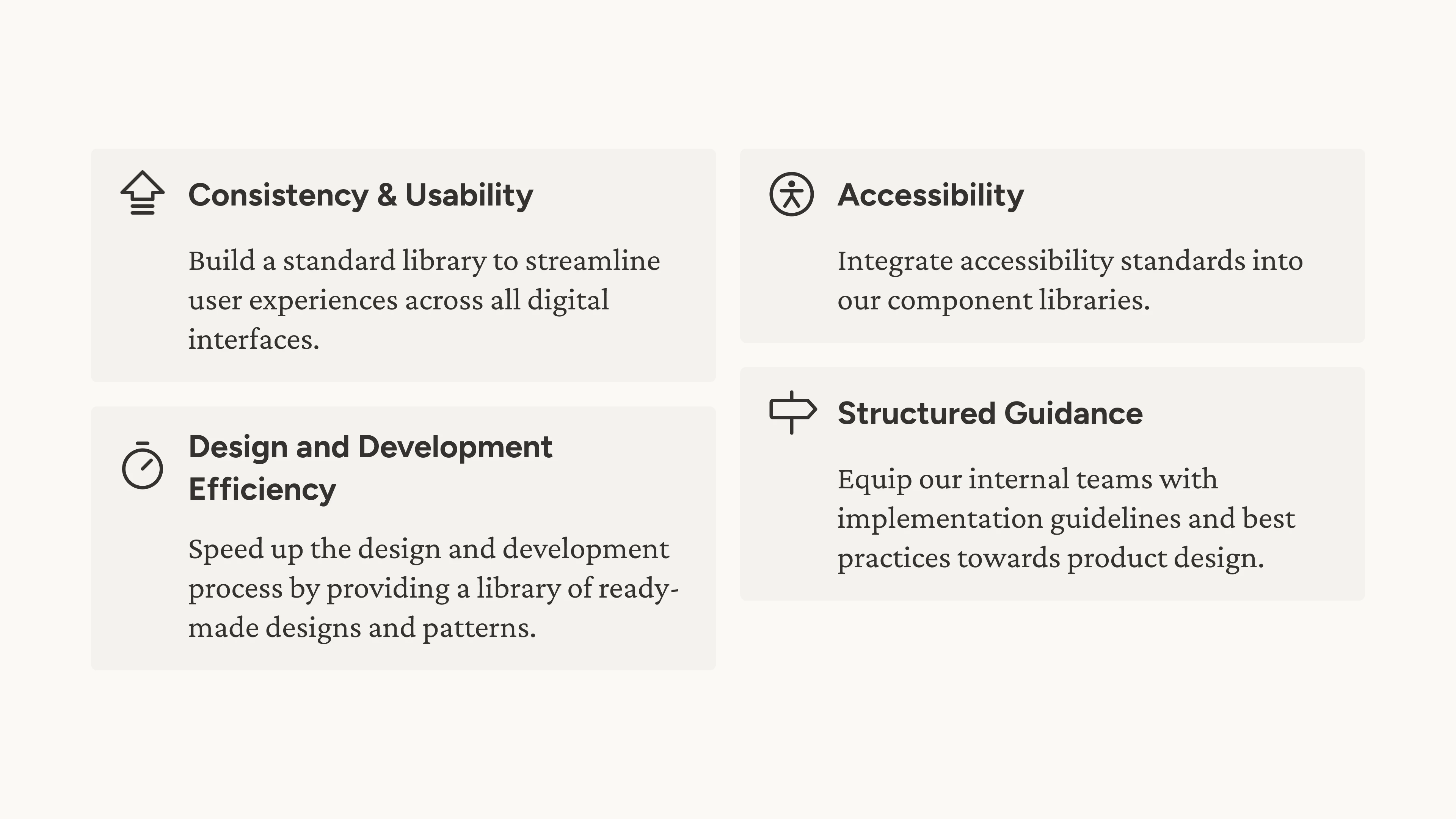 Consistency & Usability

Build a standard library to streamline user experiences across all digital interfaces.

Design and Development Efficiency

Speed up the design and development process by providing a library of ready-made designs and patterns.

Accessibility

Integrate accessibility standards into our component libraries.

Structured Guidance

Equip our internal teams with implementation guidelines and best practices towards product design.